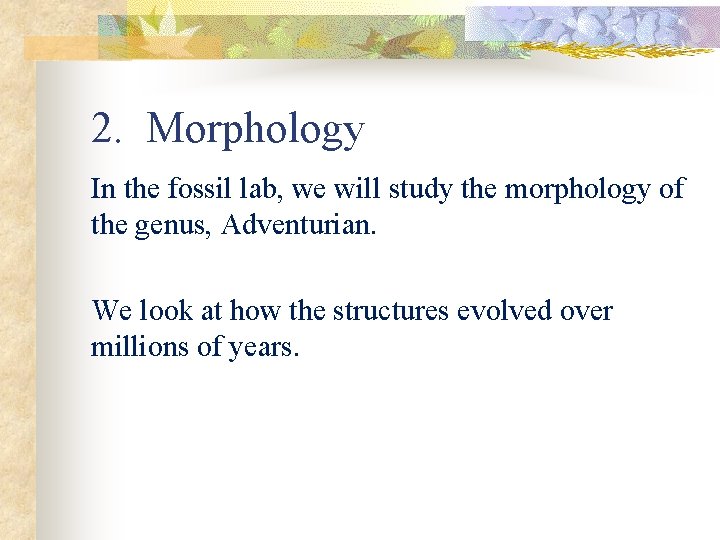 2. Morphology

In the fossil lab, we will study the morphology of the genus, Adventurian.

We look at how the structures evolved over millions of years.